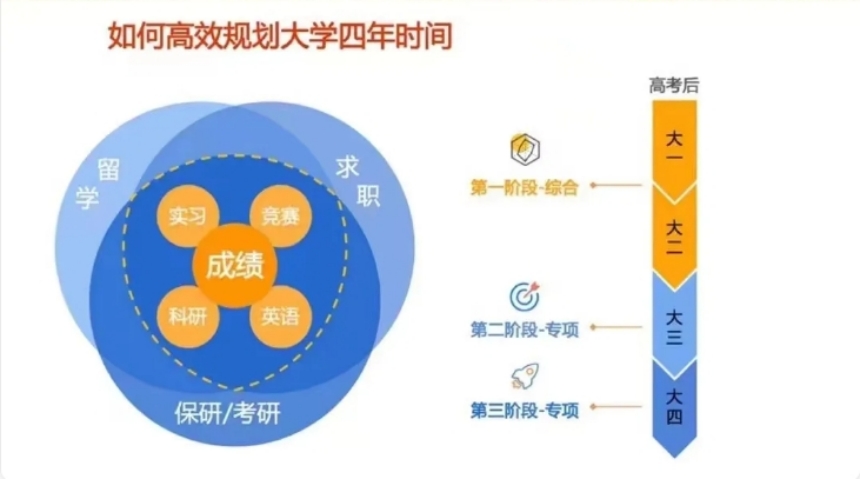 如何高效规划大学四年时间

留学
求职
实习
竞赛
成绩
科研
英语
保研/考研

高考后
大一
大二
大三
大四
第一阶段-综合
第二阶段-专项
第三阶段-专项